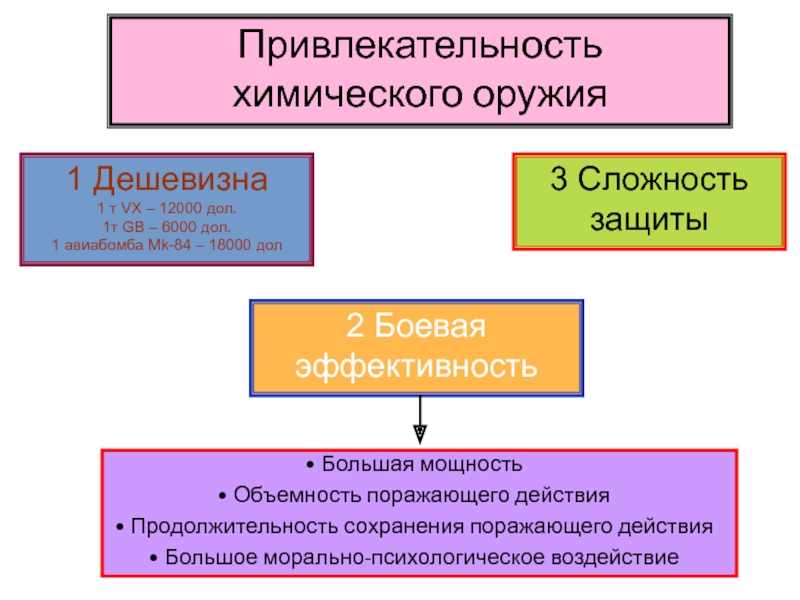 Привлекательность химического оружия

1 Дешевизна
1 т VX – 12000 дол.
1т GB – 6000 дол.
1 авиабомба Mk-84 – 18000 дол

3 Сложность защиты

2 Боевая эффективность

• Большая мощность
• Объемность поражающего действия
• Продолжительность сохранения поражающего действия
• Большое морально-психологическое воздействие